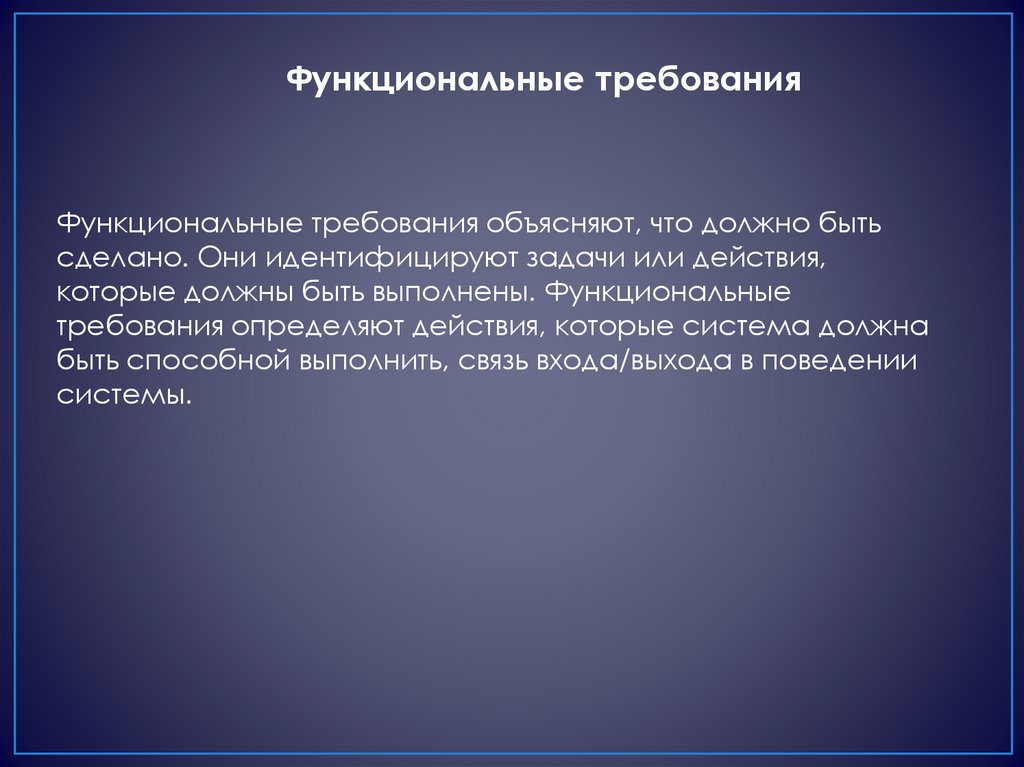 Функциональные требования

Функциональные требования объясняют, что должно быть сделано. Они идентифицируют задачи или действия, которые должны быть выполнены. Функциональные требования определяют действия, которые система должна быть способной выполнить, связь входа/выхода в поведении системы.